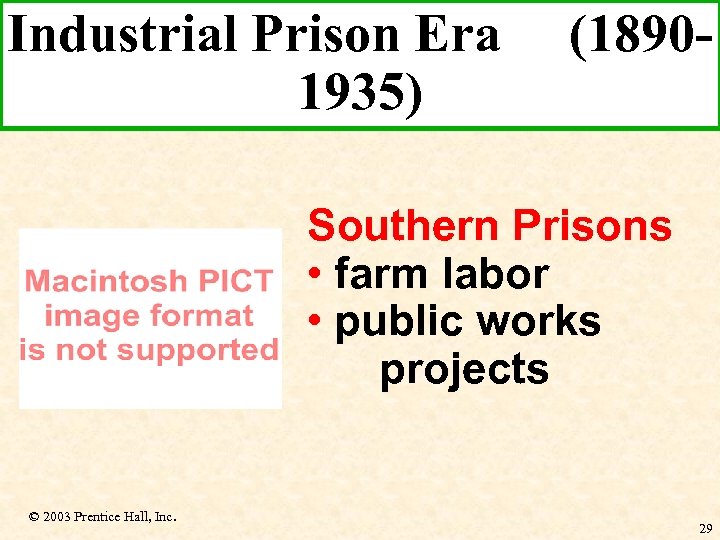 Industrial Prison Era (1890-1935)

Macintosh PICT image format is not supported

Southern Prisons
• farm labor
• public works projects

© 2003 Prentice Hall, Inc.

29